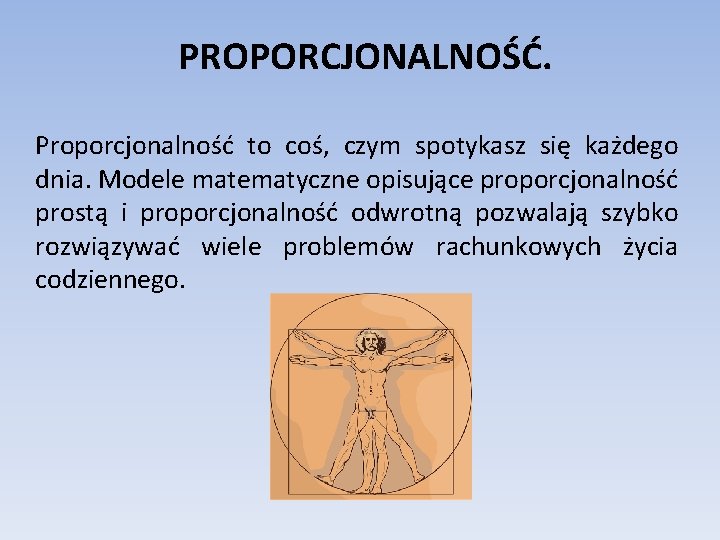 PROPORCJONALNOŚĆ.

Proporcjonalność to coś, czym spotykasz się każdego dnia. Modele matematyczne opisujące proporcjonalność prostą i proporcjonalność odwrotną pozwalają szybko rozwiązywać wiele problemów rachunkowych życia codziennego.